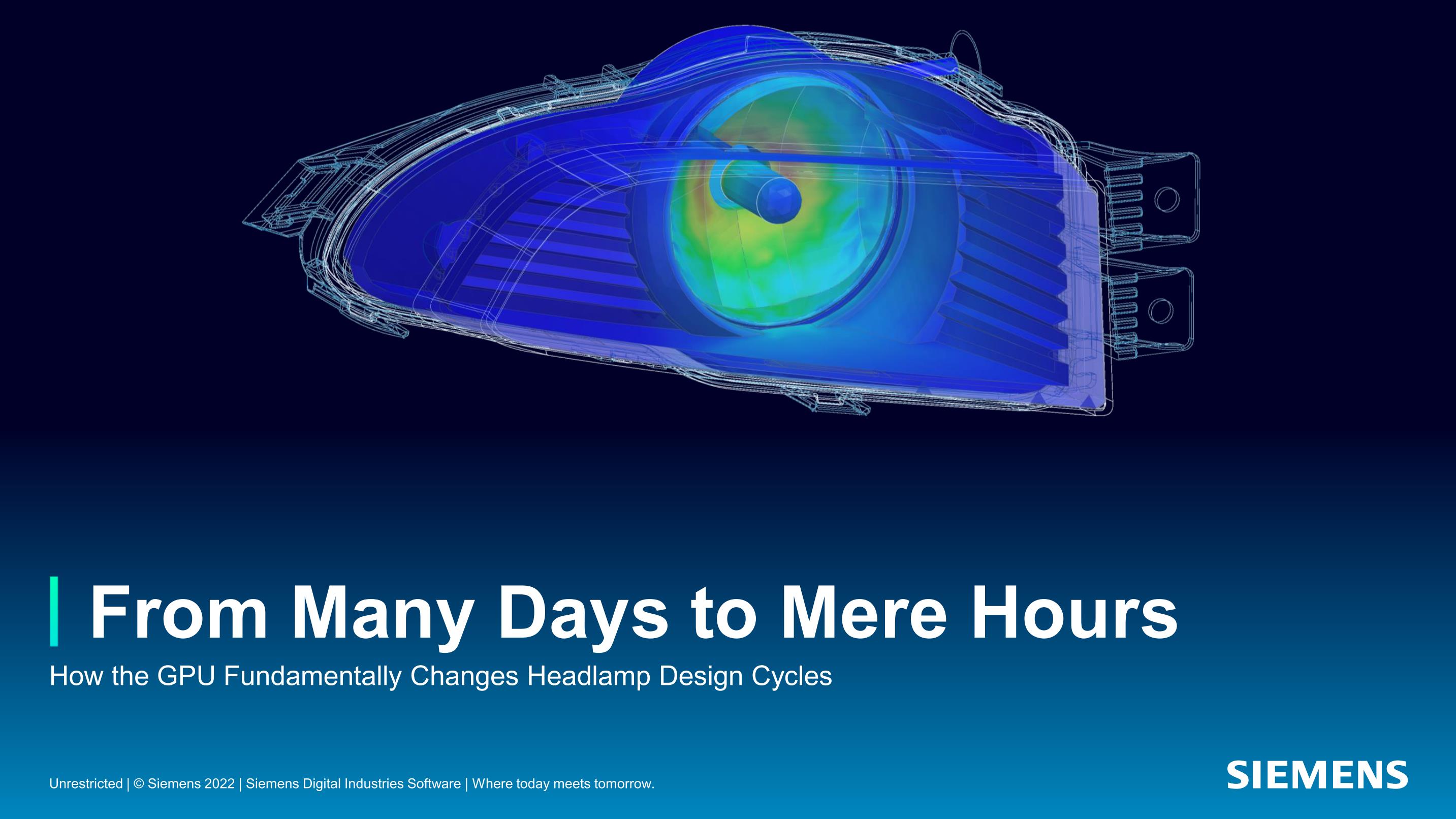 From Many Days to Mere Hours

How the GPU Fundamentally Changes Headlamp Design Cycles

Unrestricted | © Siemens 2022 | Siemens Digital Industries Software | Where today meets tomorrow.

SIEMENS